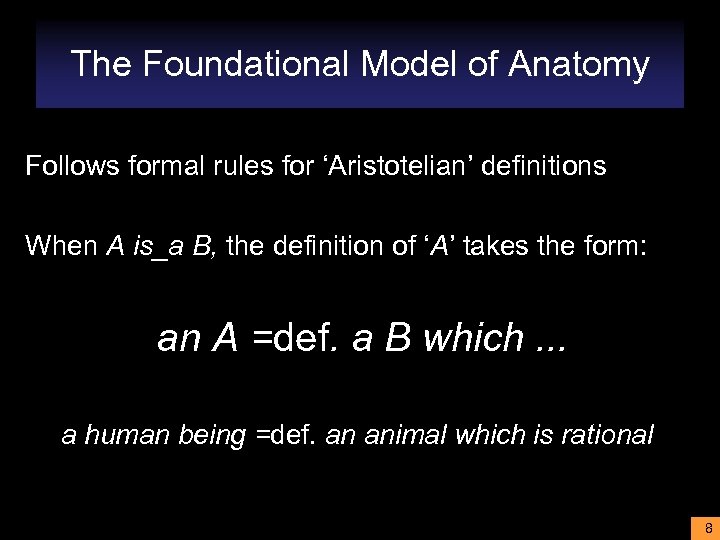 The Foundational Model of Anatomy

Follows formal rules for ‘Aristotelian’ definitions

When A is_a B, the definition of ‘A’ takes the form:

an A =def. a B which ...

a human being =def. an animal which is rational

8